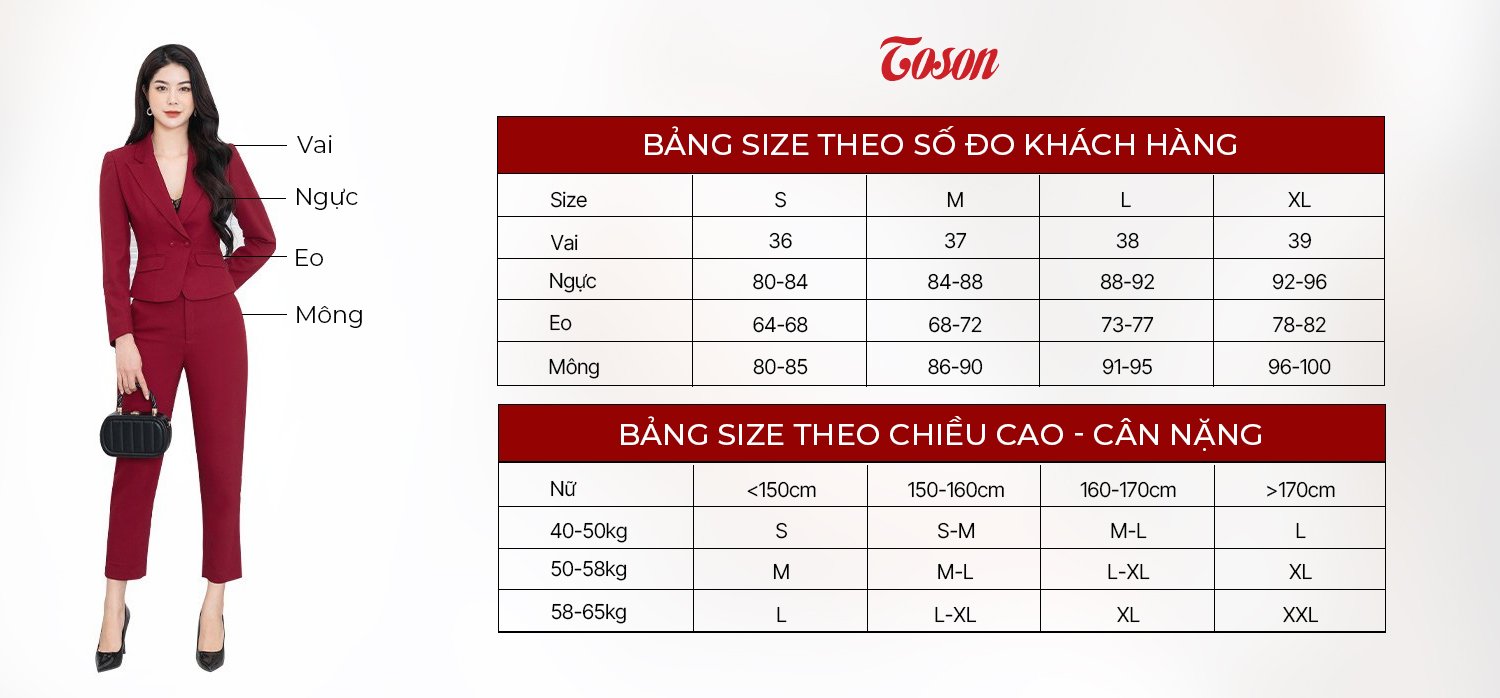 Vai
Ngực
Eo
Mông

Toson

BẢNG SIZE THEO SỐ ĐO KHÁCH HÀNG

| Size | S | M | L | XL |
|---|---|---|---|---|
| Vai | 36 | 37 | 38 | 39 |
| Ngực | 80-84 | 84-88 | 88-92 | 92-96 |
| Eo | 64-68 | 68-72 | 73-77 | 78-82 |
| Mông | 80-85 | 86-90 | 91-95 | 96-100 |

BẢNG SIZE THEO CHIỀU CAO - CÂN NẶNG

| Nữ | <150cm | 150-160cm | 160-170cm | >170cm |
|---|---|---|---|---|
| 40-50kg | S | S-M | M-L | L |
| 50-58kg | M | M-L | L-XL | XL |
| 58-65kg | L | L-XL | XL | XXL |